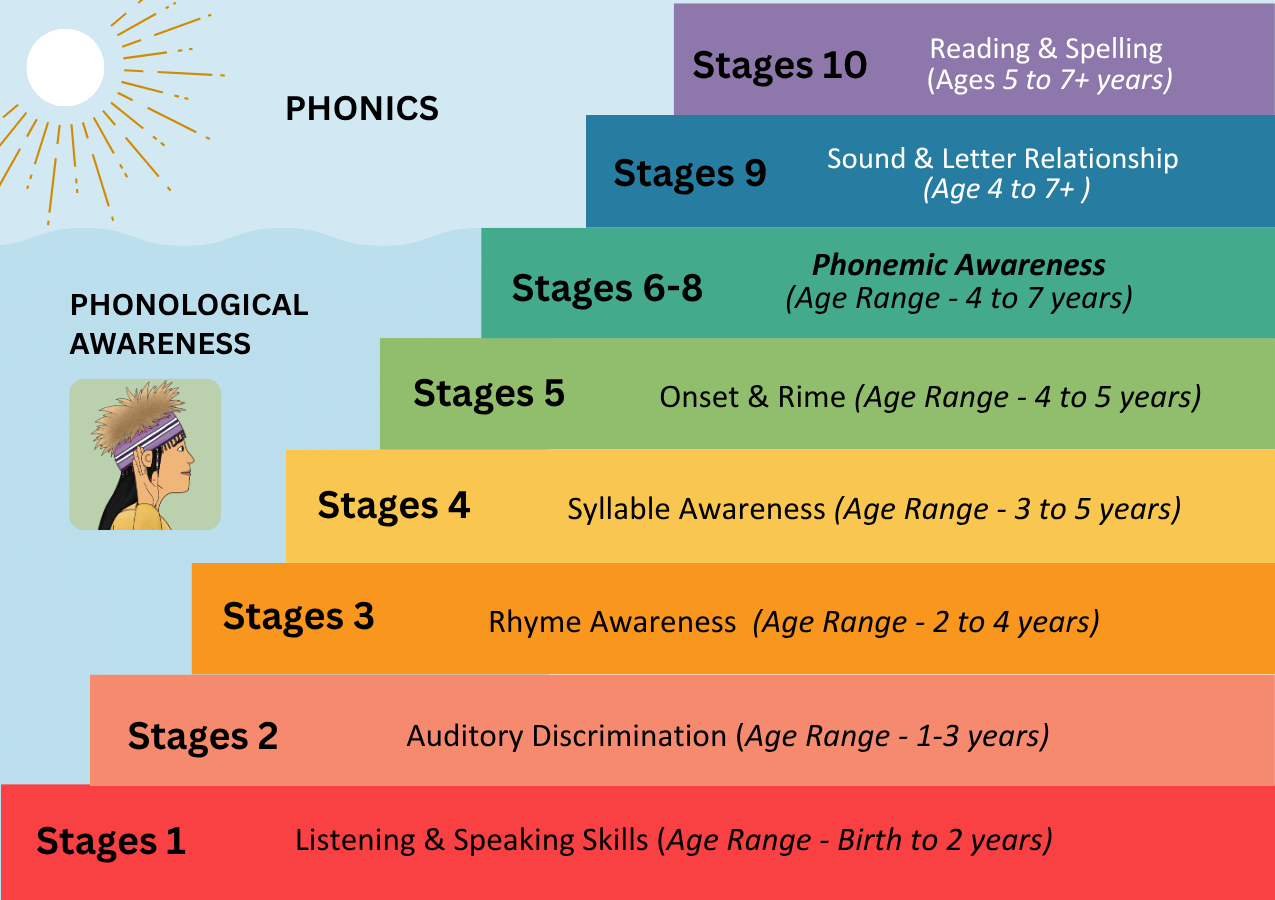 PHONICS

Stages 10
Reading & Spelling
(Ages 5 to 7+ years)

Stages 9
Sound & Letter Relationship
(Age 4 to 7+ )

PHONOLOGICAL AWARENESS

Stages 6-8
Phonemic Awareness
(Age Range - 4 to 7 years)

Stages 5
Onset & Rime (Age Range - 4 to 5 years)

Stages 4
Syllable Awareness (Age Range - 3 to 5 years)

Stages 3
Rhyme Awareness (Age Range - 2 to 4 years)

Stages 2
Auditory Discrimination (Age Range - 1-3 years)

Stages 1
Listening & Speaking Skills (Age Range - Birth to 2 years)